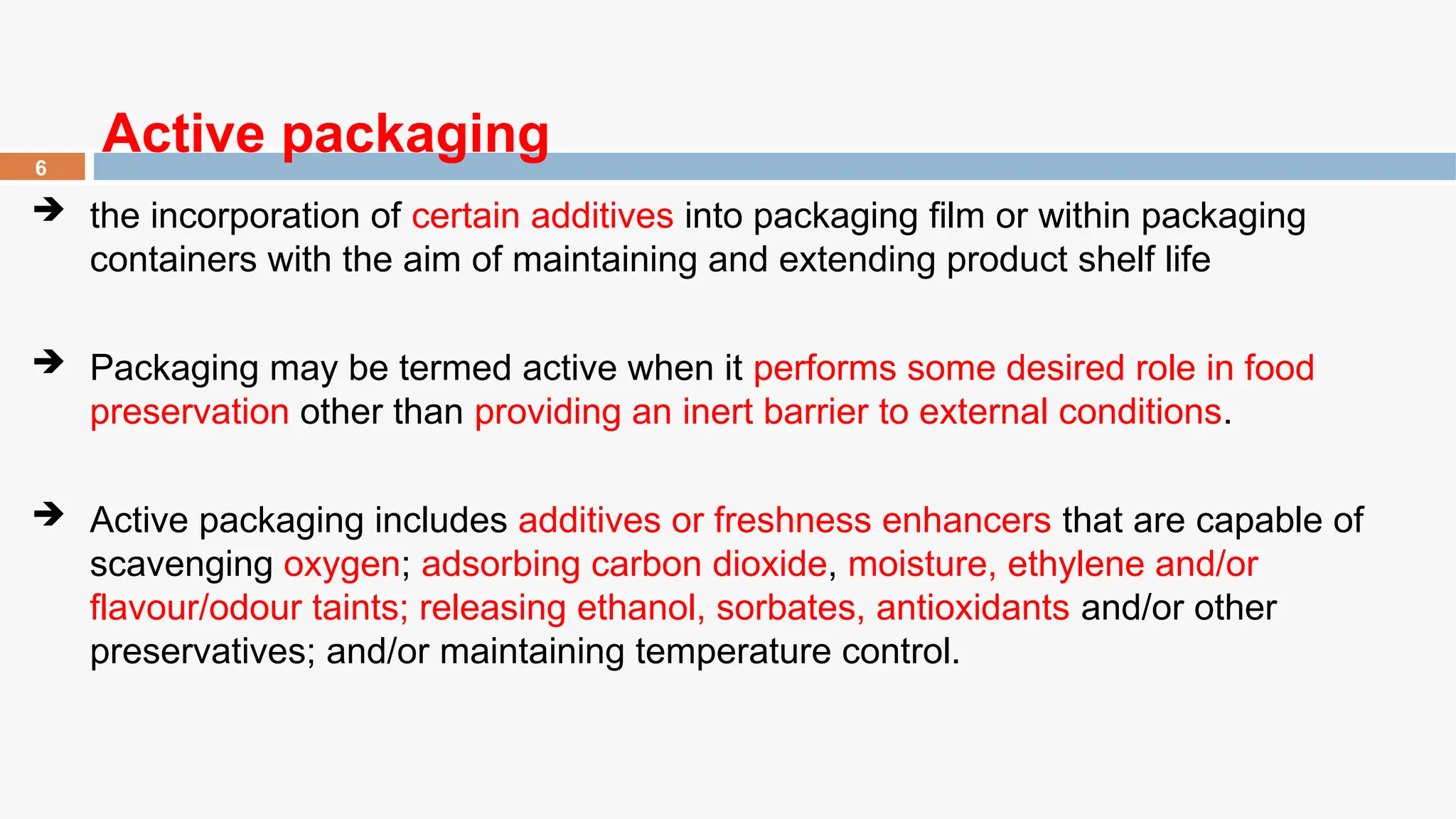 Active packaging

6

➔ the incorporation of certain additives into packaging film or within packaging containers with the aim of maintaining and extending product shelf life

➔ Packaging may be termed active when it performs some desired role in food preservation other than providing an inert barrier to external conditions.

➔ Active packaging includes additives or freshness enhancers that are capable of scavenging oxygen; adsorbing carbon dioxide, moisture, ethylene and/or flavour/odour taints; releasing ethanol, sorbates, antioxidants and/or other preservatives; and/or maintaining temperature control.